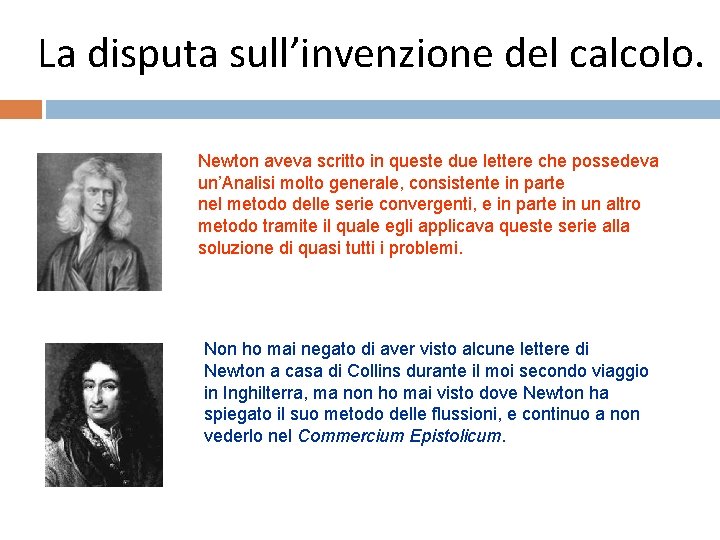 La disputa sull’invenzione del calcolo.

Newton aveva scritto in queste due lettere che possedeva un’Analisi molto generale, consistente in parte nel metodo delle serie convergenti, e in parte in un altro metodo tramite il quale egli applicava queste serie alla soluzione di quasi tutti i problemi.

Non ho mai negato di aver visto alcune lettere di Newton a casa di Collins durante il moi secondo viaggio in Inghilterra, ma non ho mai visto dove Newton ha spiegato il suo metodo delle flussioni, e continuo a non vederlo nel Commercium Epistolicum.